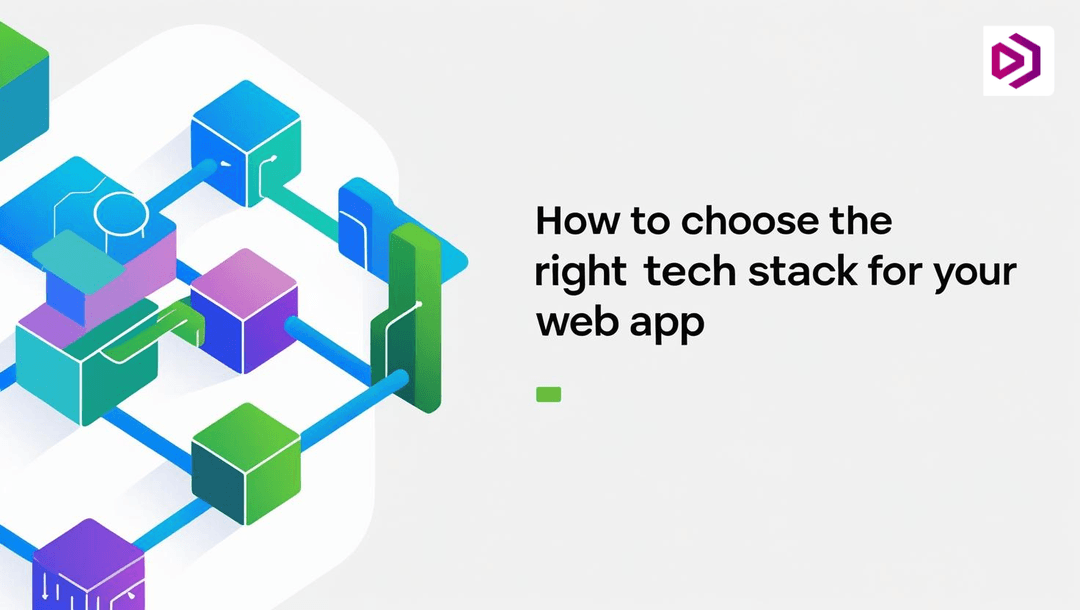 How to choose the right tech stack for your web app